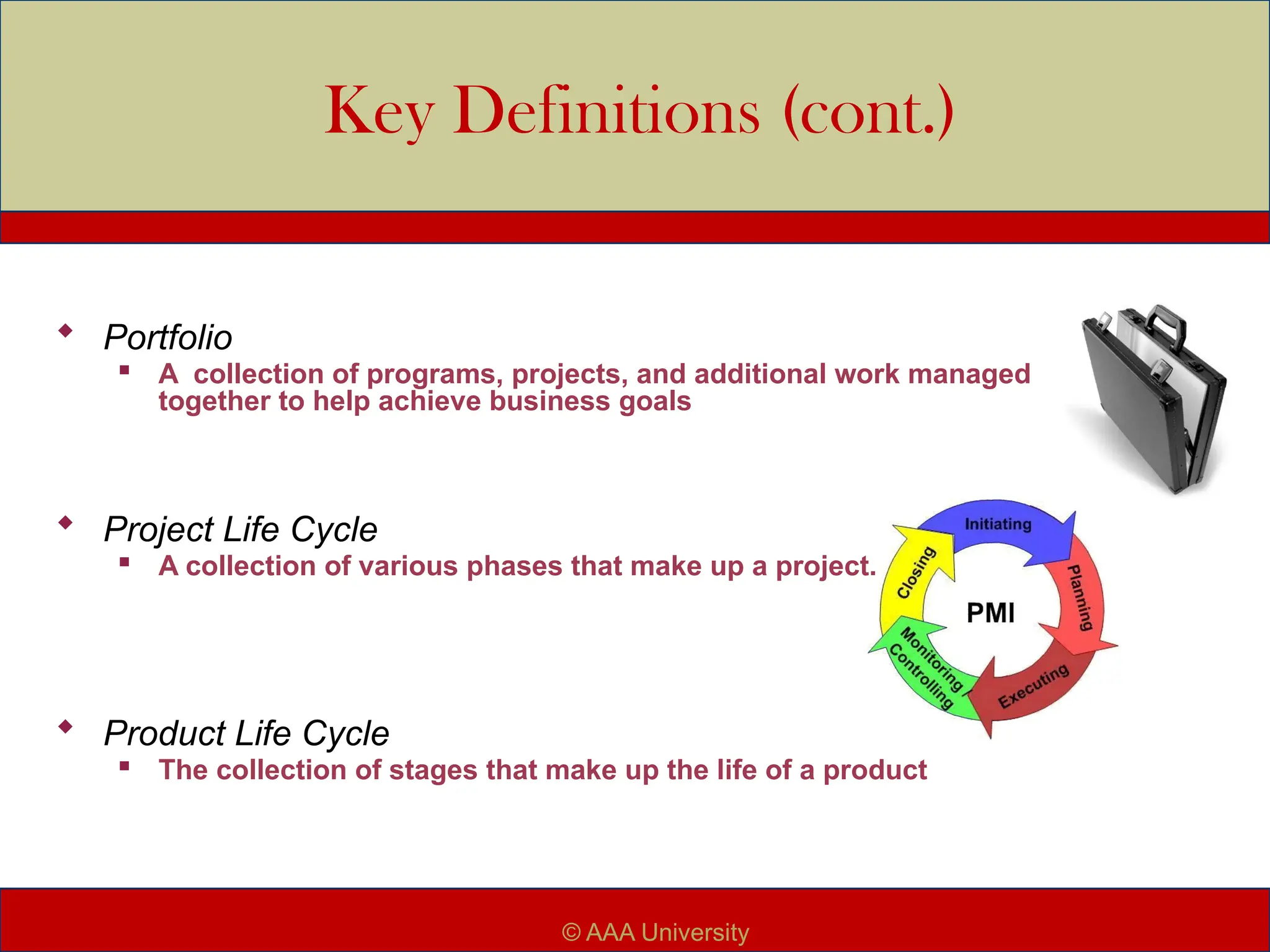 Key Definitions (cont.)

Portfolio

A collection of programs, projects, and additional work managed together to help achieve business goals

Project Life Cycle

A collection of various phases that make up a project.

Initiating
Planning
Executing
Monitoring / Controlling
Closing
PMI

Product Life Cycle

The collection of stages that make up the life of a product

© AAA University